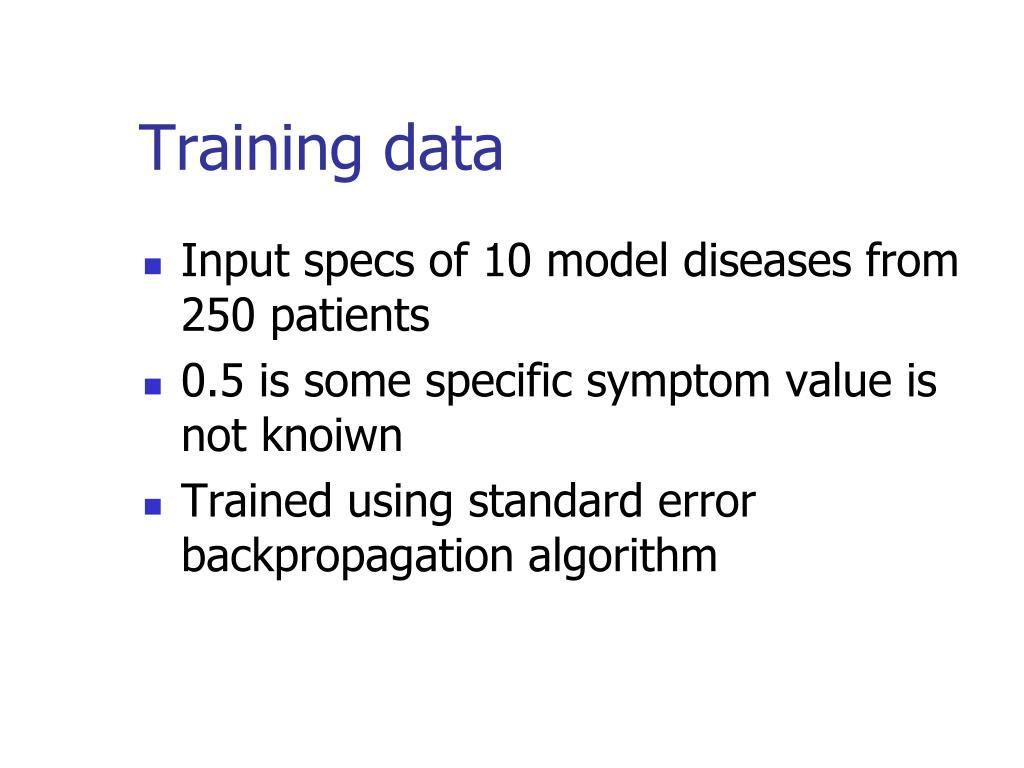 Training data

- Input specs of 10 model diseases from 250 patients
- 0.5 is some specific symptom value is not knoiwn
- Trained using standard error backpropagation algorithm